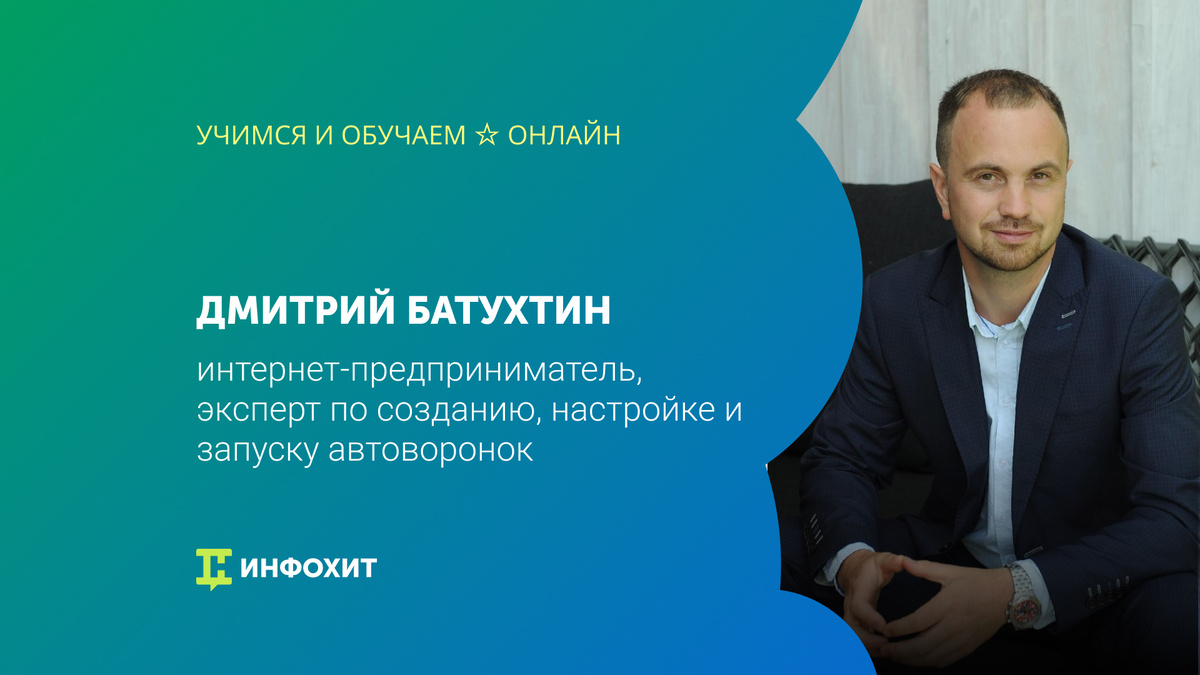 УЧИМСЯ И ОБУЧАЕМ ☆ ОНЛАЙН

ДМИТРИЙ БАТУХТИН

интернет-предприниматель, эксперт по созданию, настройке и запуску автоворонок

ИНФОХИТ